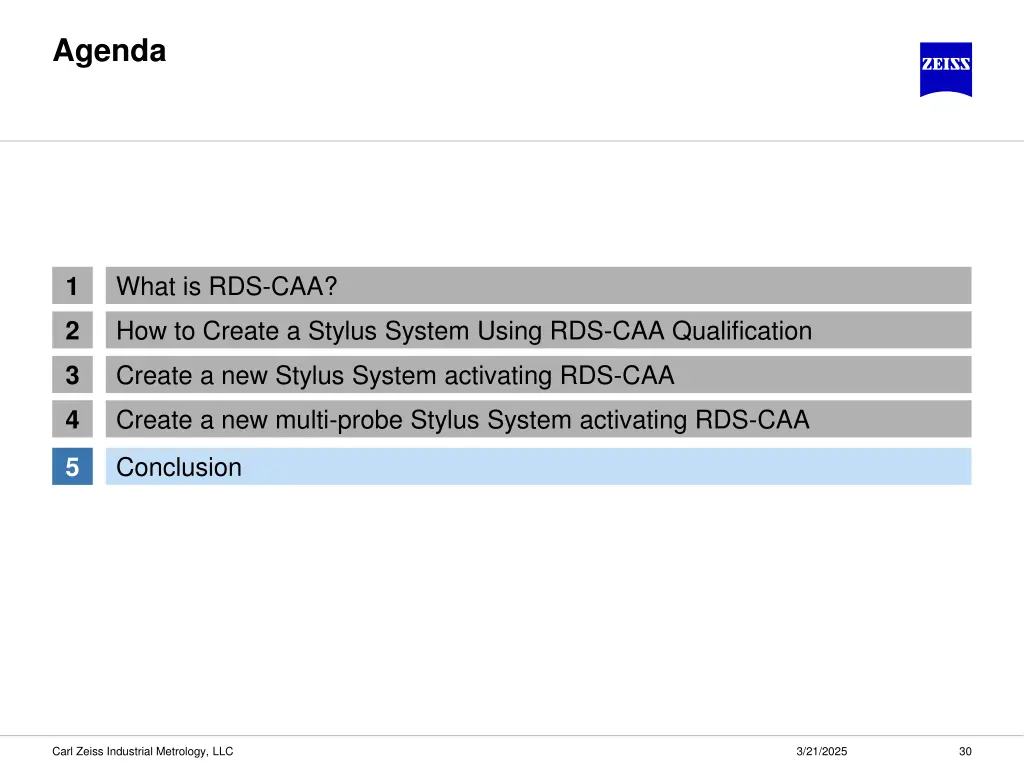 Agenda

ZEISS

1 What is RDS-CAA?

2 How to Create a Stylus System Using RDS-CAA Qualification

3 Create a new Stylus System activating RDS-CAA

4 Create a new multi-probe Stylus System activating RDS-CAA

5 Conclusion

Carl Zeiss Industrial Metrology, LLC

3/21/2025

30